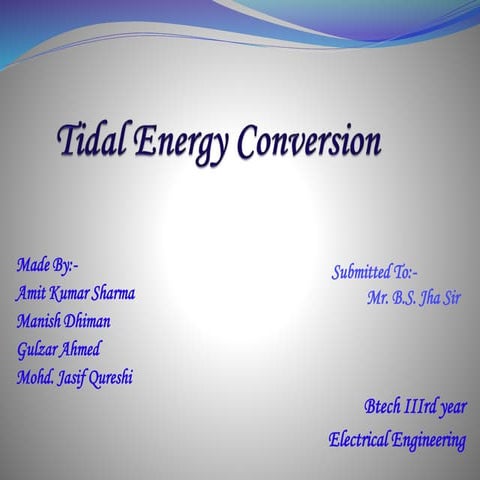 Tidal Energy Conversion

Made By:-
Amit Kumar Sharma
Manish Dhiman
Gulzar Ahmed
Mohd. Jasif Qureshi

Submitted To:-
Mr. B.S. Jha Sir

Btech IIIrd year
Electrical Engineering